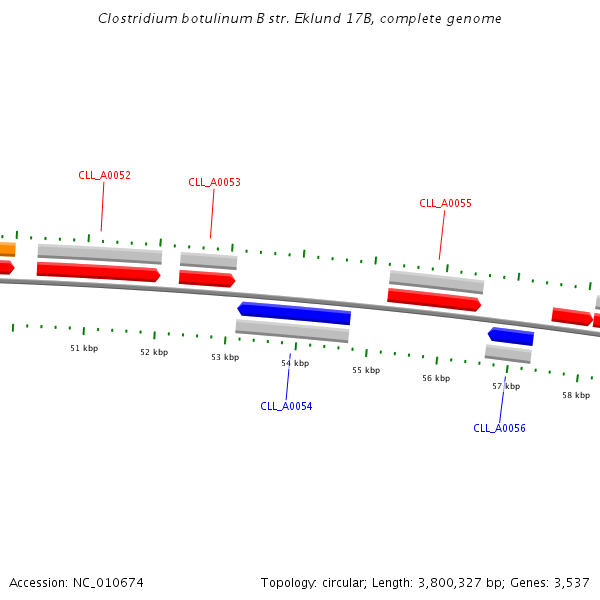 Clostridium botulinum B str. Eklund 17B, complete genome

CLL_A0052

CLL_A0053

CLL_A0055

51 kbp

52 kbp

53 kbp

54 kbp

55 kbp

56 kbp

57 kbp

58 kbp

CLL_A0054

CLL_A0056

Accession: NC_010674

Topology: circular; Length: 3,800,327 bp; Genes: 3,537